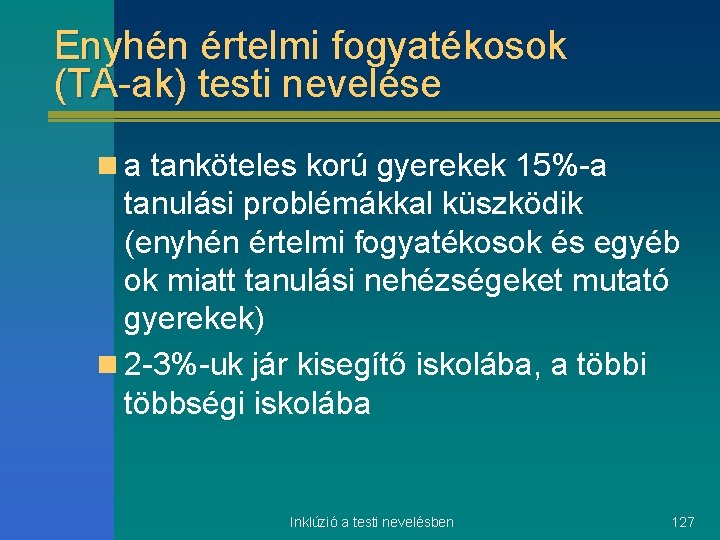 Enyhén értelmi fogyatékosok (TA-ak) testi nevelése

a tanköteles korú gyerekek 15%-a tanulási problémákkal küszködik (enyhén értelmi fogyatékosok és egyéb ok miatt tanulási nehézségeket mutató gyerekek)

2-3%-uk jár kisegítő iskolába, a többi többségi iskolába

Inklúzió a testi nevelésben

127